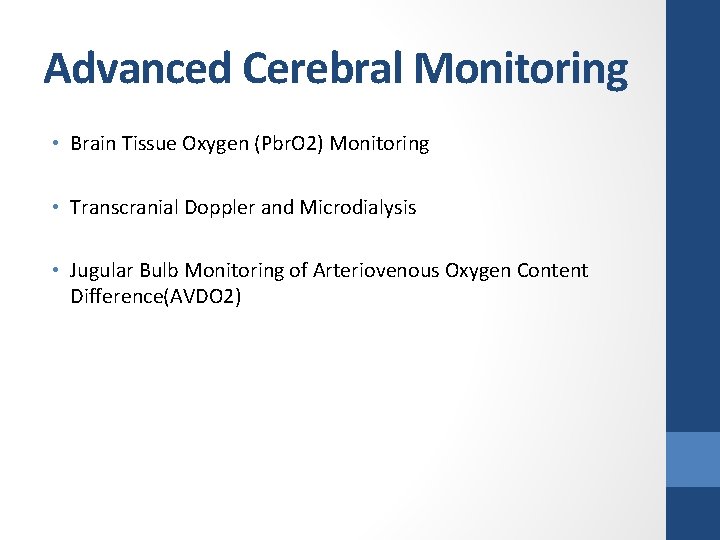 Advanced Cerebral Monitoring

• Brain Tissue Oxygen (PbrO2) Monitoring

• Transcranial Doppler and Microdialysis

• Jugular Bulb Monitoring of Arteriovenous Oxygen Content Difference(AVDO2)